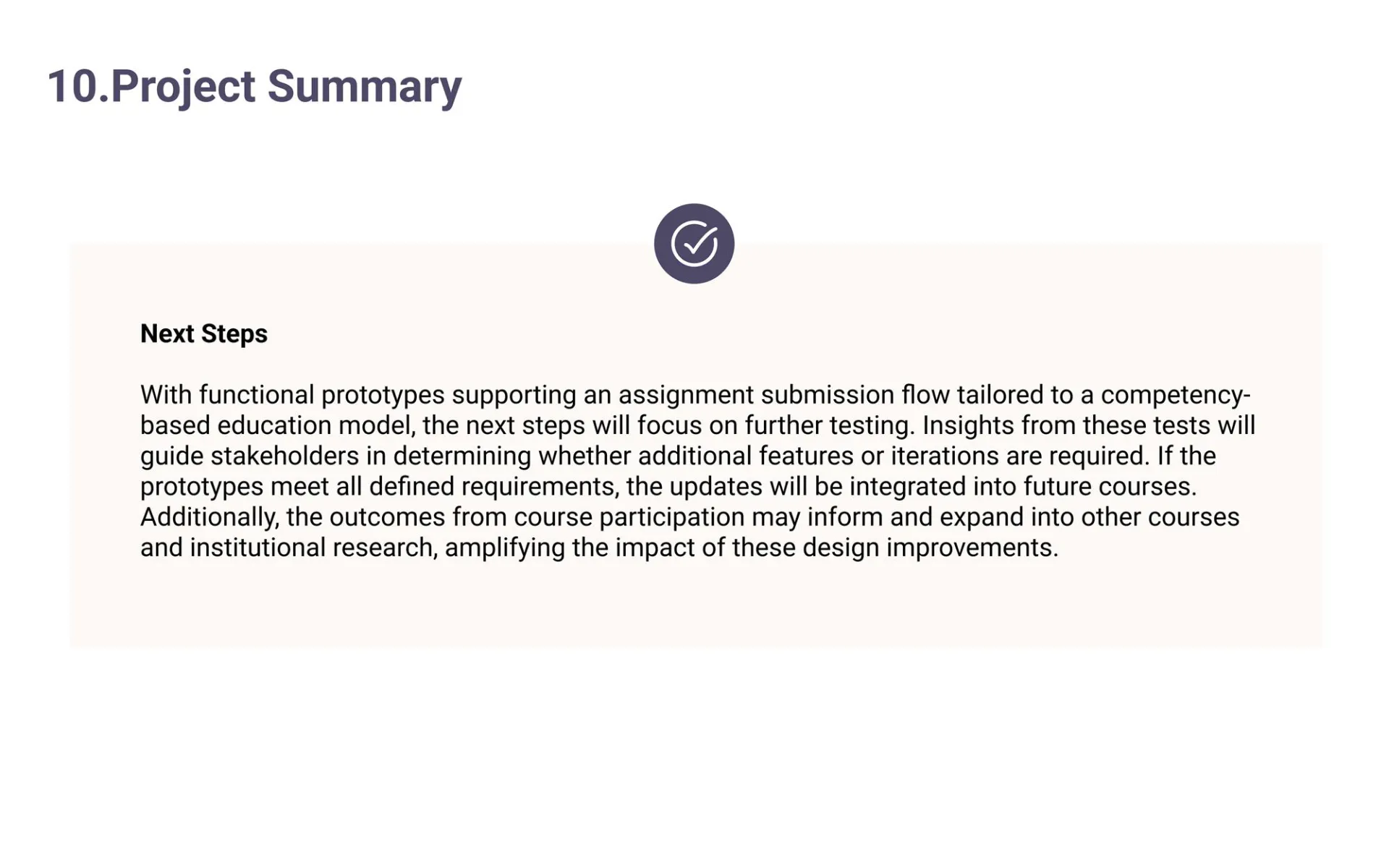 10.Project Summary

Next Steps

With functional prototypes supporting an assignment submission flow tailored to a competency-based education model, the next steps will focus on further testing. Insights from these tests will guide stakeholders in determining whether additional features or iterations are required. If the prototypes meet all defined requirements, the updates will be integrated into future courses. Additionally, the outcomes from course participation may inform and expand into other courses and institutional research, amplifying the impact of these design improvements.